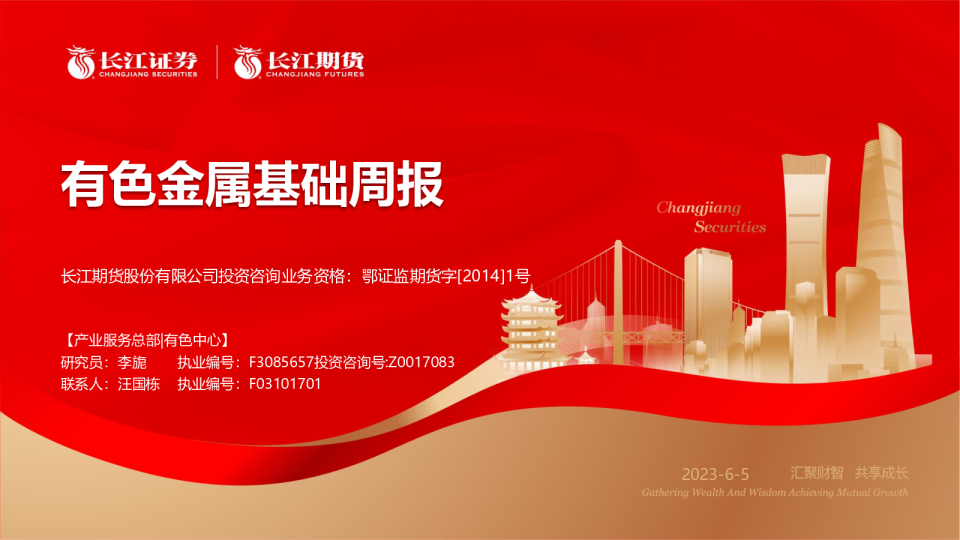 长江证券
CHANGJIANG SECURITIES

长江期货
CHANGJIANG FUTURES

有色金属基础周报

Changjiang Securities

长江期货股份有限公司投资咨询业务资格：鄂证监期货字[2014]1号

【产业服务总部|有色中心】
研究员：李旎　执业编号：F3085657投资咨询号:Z0017083
联系人：汪国栋　执业编号：F03101701

2023-6-5　汇聚财智　共享成长
Gathering Wealth And Wisdom Achieving Mutual Growth